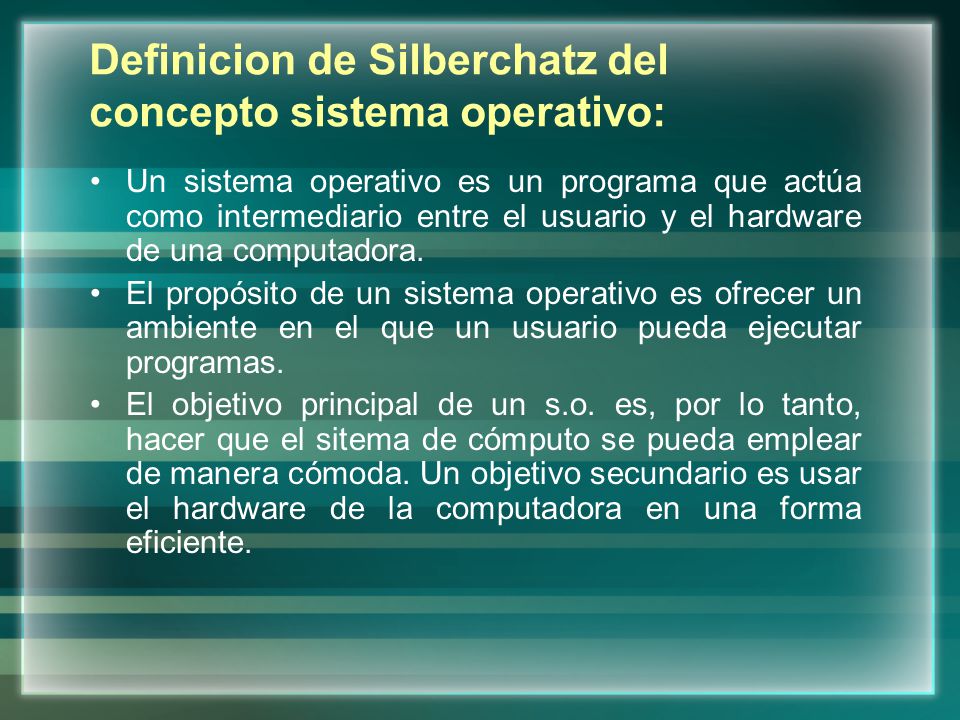 Definicion de Silberchatz del concepto sistema operativo:

• Un sistema operativo es un programa que actúa como intermediario entre el usuario y el hardware de una computadora.
• El propósito de un sistema operativo es ofrecer un ambiente en el que un usuario pueda ejecutar programas.
• El objetivo principal de un s.o. es, por lo tanto, hacer que el sitema de cómputo se pueda emplear de manera cómoda. Un objetivo secundario es usar el hardware de la computadora en una forma eficiente.